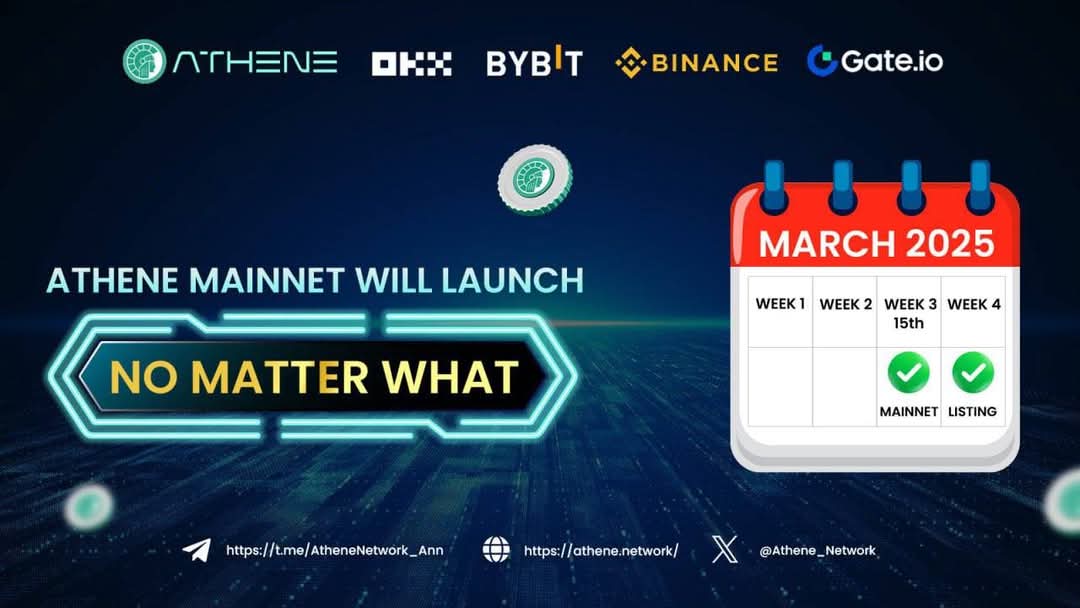 ATHENE OKX BYBIT BINANCE Gate.io

ATHENE MAINNET WILL LAUNCH

NO MATTER WHAT

MARCH 2025

| WEEK 1 | WEEK 2 | WEEK 3 15th | WEEK 4 |
|---|---|---|---|
| | | MAINNET | LISTING |

https://t.me/AtheneNetwork_Ann https://athene.network/ @Athene_Network